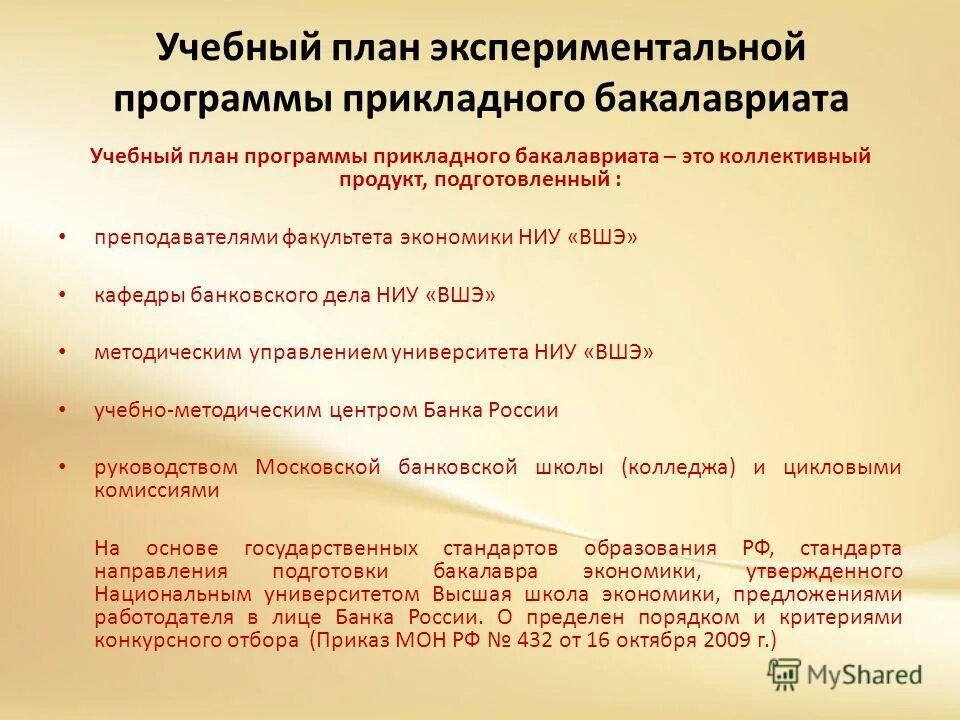 Учебный план экспериментальной программы прикладного бакалавриата

Учебный план программы прикладного бакалавриата – это коллективный продукт, подготовленный :

• преподавателями факультета экономики НИУ «ВШЭ»

• кафедры банковского дела НИУ «ВШЭ»

• методическим управлением университета НИУ «ВШЭ»

• учебно-методическим центром Банка России

• руководством Московской банковской школы (колледжа) и цикловыми комиссиями

На основе государственных стандартов образования РФ, стандарта направления подготовки бакалавра экономики, утвержденного Национальным университетом Высшая школа экономики, предложениями работодателя в лице Банка России. О пределен порядком и критериями конкурсного отбора (Приказ МОН РФ № 432 от 16 октября 2009 г.)

MyShared